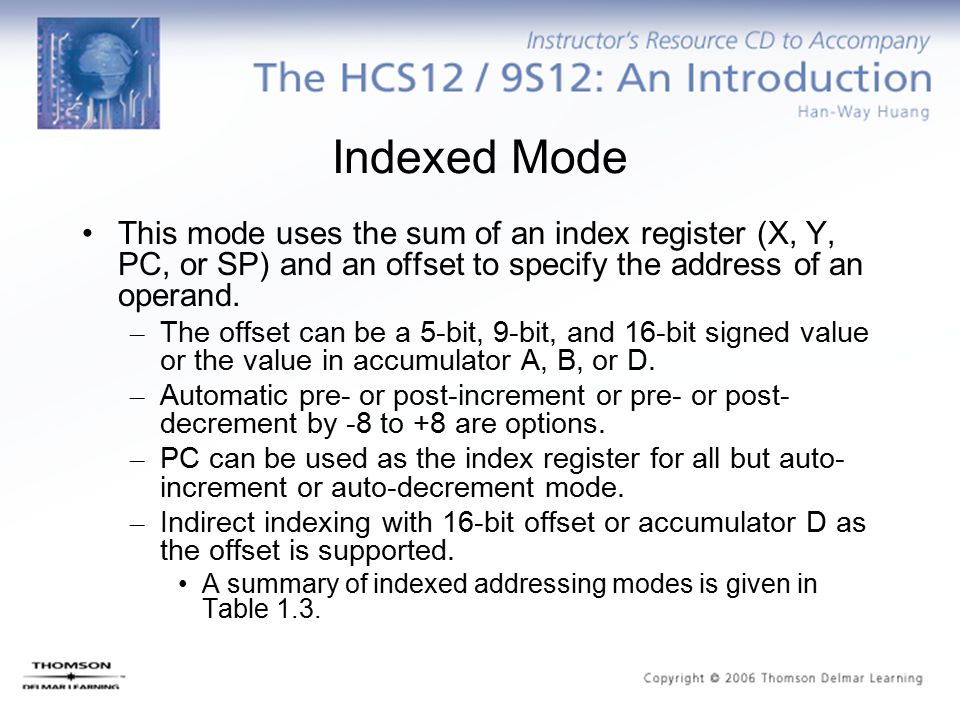 Instructor's Resource CD to Accompany
The HCS12 / 9S12: An Introduction
Han-Way Huang

Indexed Mode

• This mode uses the sum of an index register (X, Y, PC, or SP) and an offset to specify the address of an operand.
– The offset can be a 5-bit, 9-bit, and 16-bit signed value or the value in accumulator A, B, or D.
– Automatic pre- or post-increment or pre- or post-decrement by -8 to +8 are options.
– PC can be used as the index register for all but auto-increment or auto-decrement mode.
– Indirect indexing with 16-bit offset or accumulator D as the offset is supported.
• A summary of indexed addressing modes is given in Table 1.3.

THOMSON
DELMAR LEARNING

Copyright © 2006 Thomson Delmar Learning